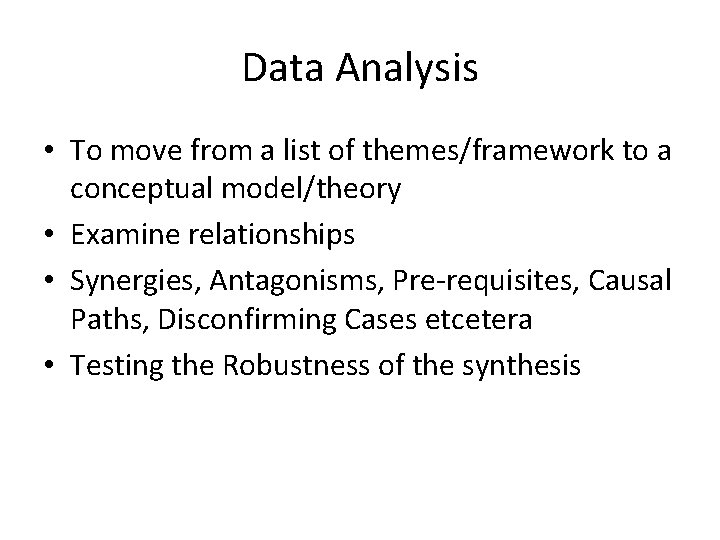 Data Analysis

• To move from a list of themes/framework to a conceptual model/theory
• Examine relationships
• Synergies, Antagonisms, Pre-requisites, Causal Paths, Disconfirming Cases etcetera
• Testing the Robustness of the synthesis